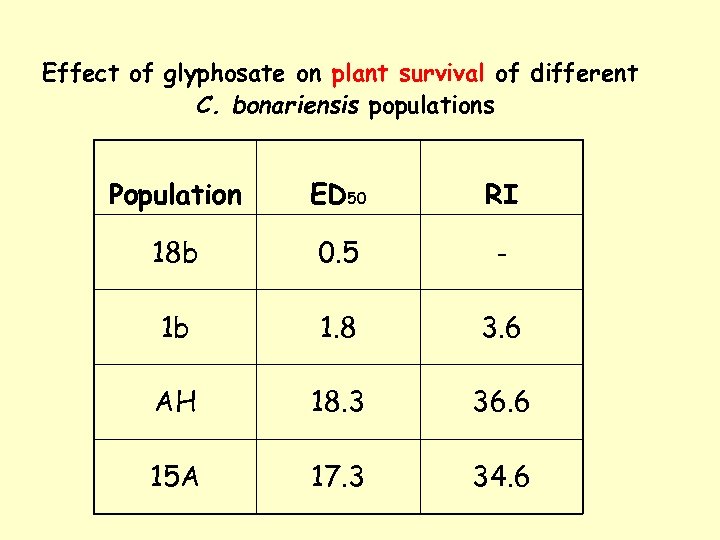 Effect of glyphosate on plant survival of different C. bonariensis populations

| Population | $ED_{50}$ | RI |
|---|---|---|
| 18b | 0.5 | - |
| 1b | 1.8 | 3.6 |
| AH | 18.3 | 36.6 |
| 15A | 17.3 | 34.6 |